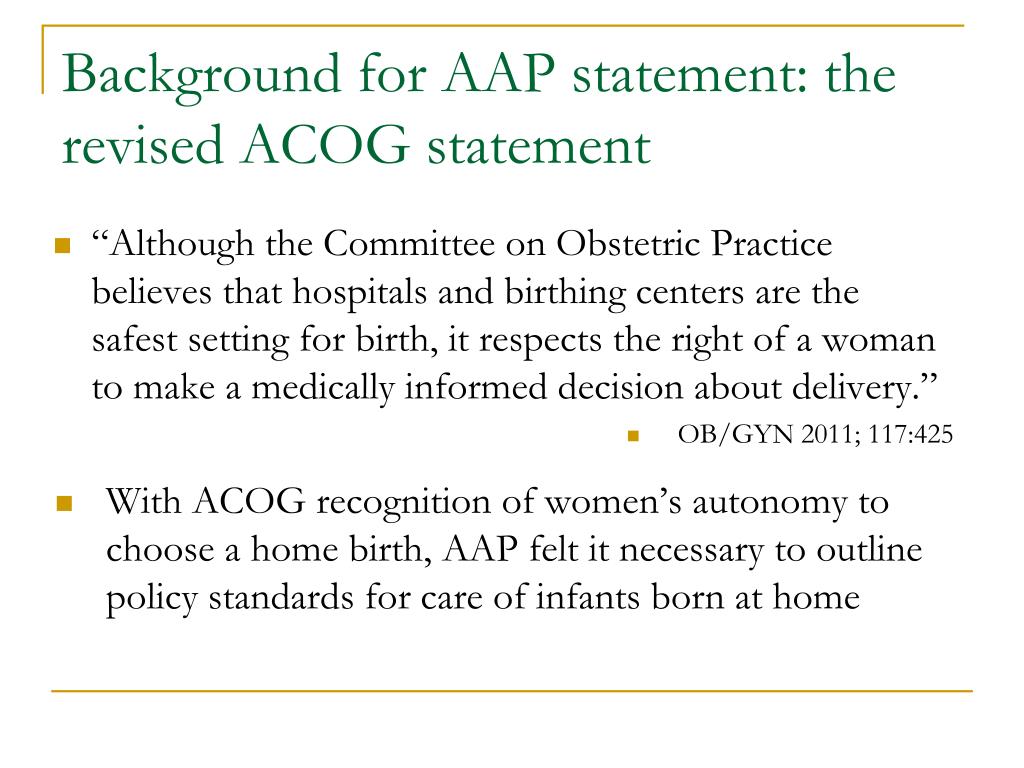 Background for AAP statement: the revised ACOG statement

“Although the Committee on Obstetric Practice believes that hospitals and birthing centers are the safest setting for birth, it respects the right of a woman to make a medically informed decision about delivery.”

OB/GYN 2011; 117:425

With ACOG recognition of women’s autonomy to choose a home birth, AAP felt it necessary to outline policy standards for care of infants born at home